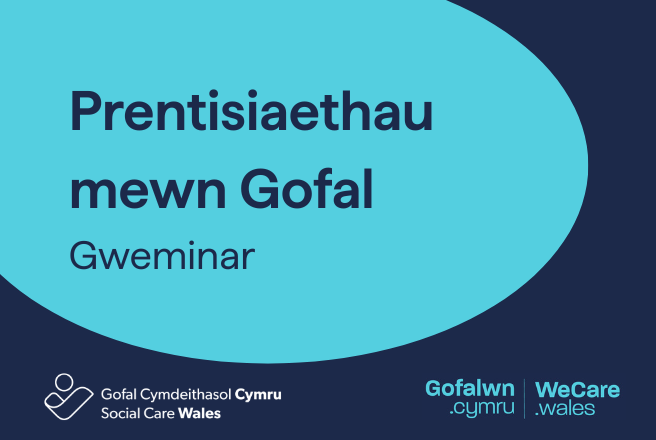 Prentisiaethau mewn Gofal

Gweminar

Gofal Cymdeithasol Cymru
Social Care Wales

Gofalwn .cymru

WeCare .wales